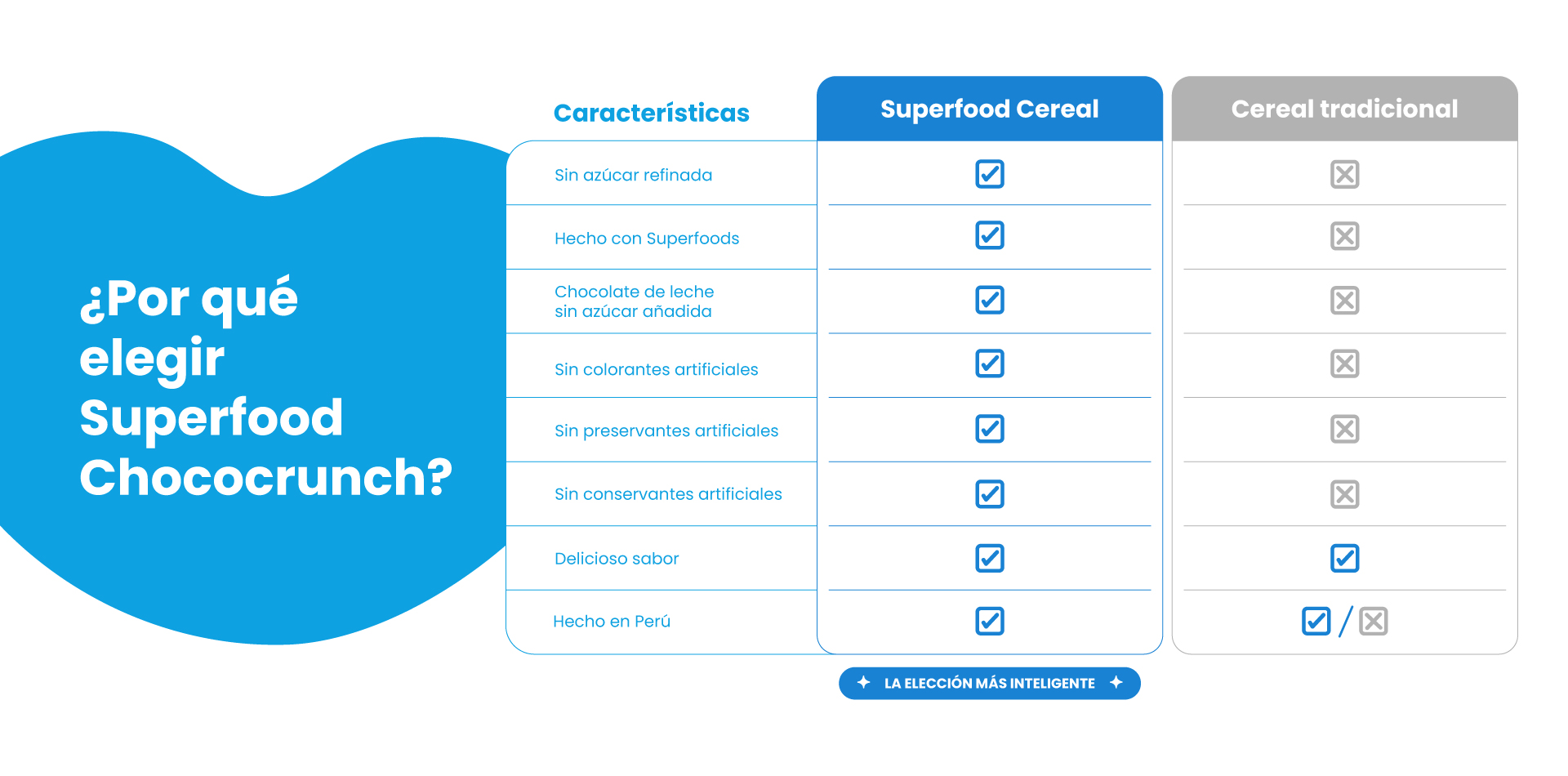 ¿Por qué elegir Superfood Chococrunch?

| Características | Superfood Cereal | Cereal tradicional |
|---|---|---|
| Sin azúcar refinada | ☑ | ☒ |
| Hecho con Superfoods | ☑ | ☒ |
| Chocolate de leche sin azúcar añadida | ☑ | ☒ |
| Sin colorantes artificiales | ☑ | ☒ |
| Sin preservantes artificiales | ☑ | ☒ |
| Sin conservantes artificiales | ☑ | ☒ |
| Delicioso sabor | ☑ | ☑ |
| Hecho en Perú | ☑ | ☑ / ☒ |

LA ELECCIÓN MÁS INTELIGENTE